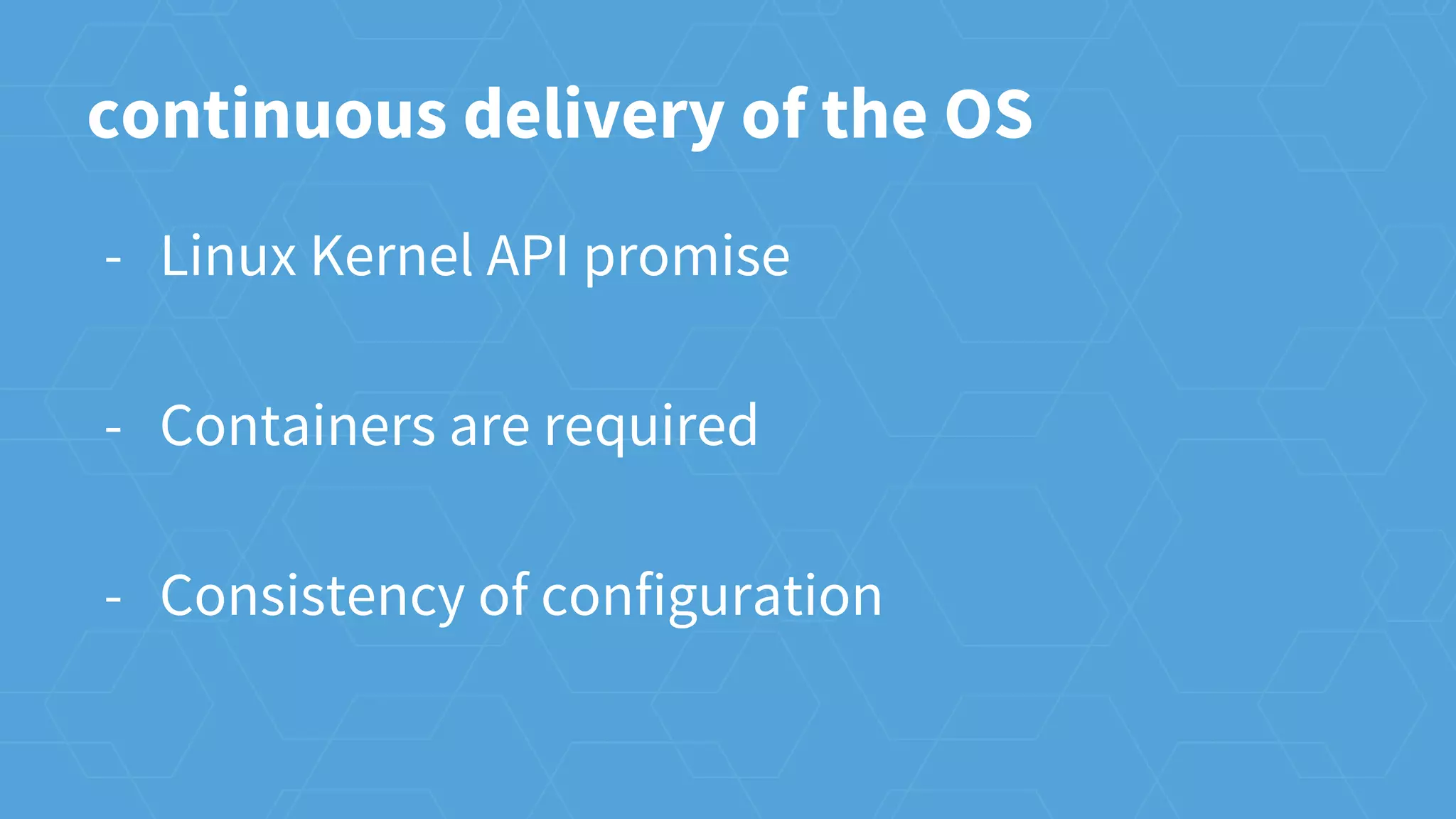 continuous delivery of the OS

- Linux Kernel API promise

- Containers are required

- Consistency of configuration